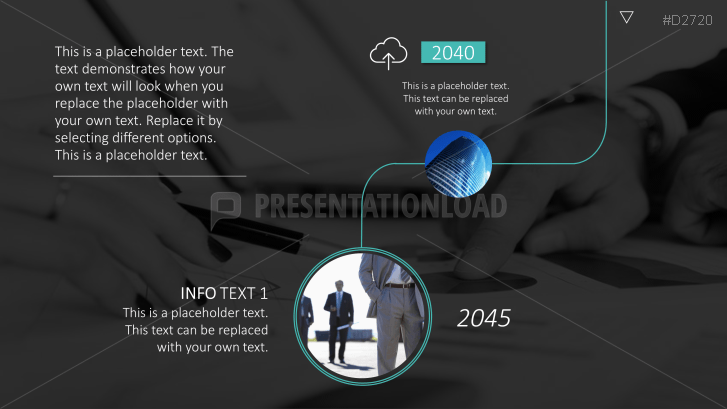 #D2720

This is a placeholder text. The text demonstrates how your own text will look when you replace the placeholder with your own text. Replace it by selecting different options. This is a placeholder text.

2040

This is a placeholder text. This text can be replaced with your own text.

PRESENTATIONLOAD

INFO TEXT 1
This is a placeholder text. This text can be replaced with your own text.

2045